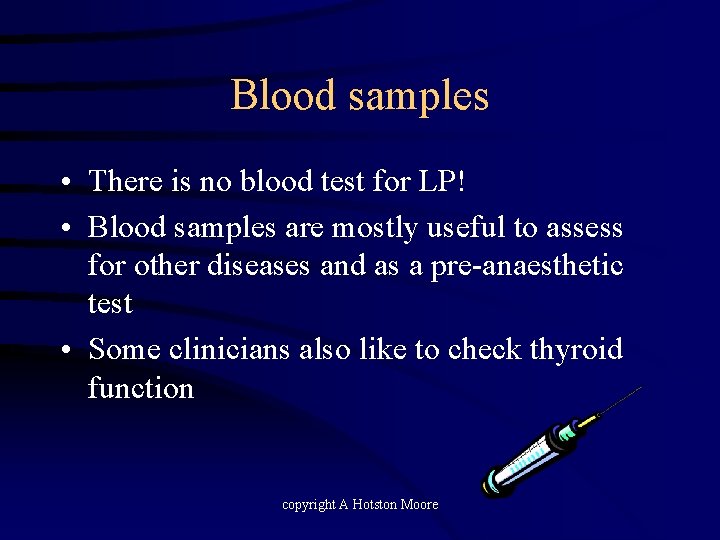 Blood samples

• There is no blood test for LP!
• Blood samples are mostly useful to assess for other diseases and as a pre-anaesthetic test
• Some clinicians also like to check thyroid function

copyright A Hotston Moore